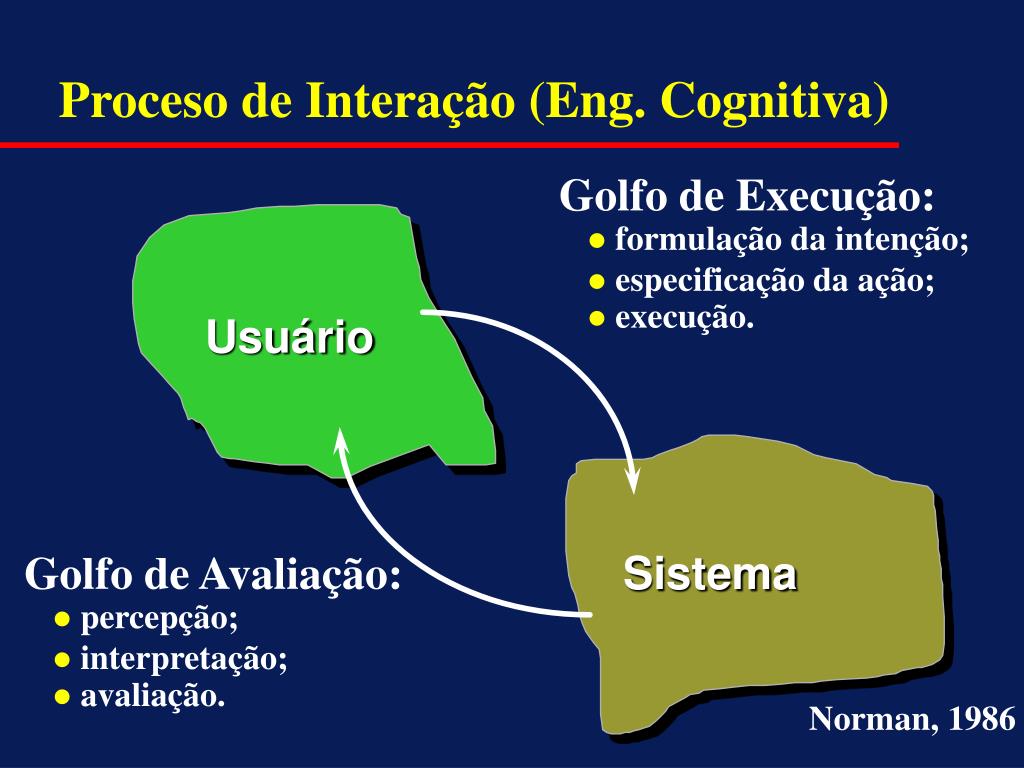 Proceso de Interação (Eng. Cognitiva)

Golfo de Execução:
● formulação da intenção;
● especificação da ação;
● execução.

Usuário

Sistema

Golfo de Avaliação:
● percepção;
● interpretação;
● avaliação.

Norman, 1986